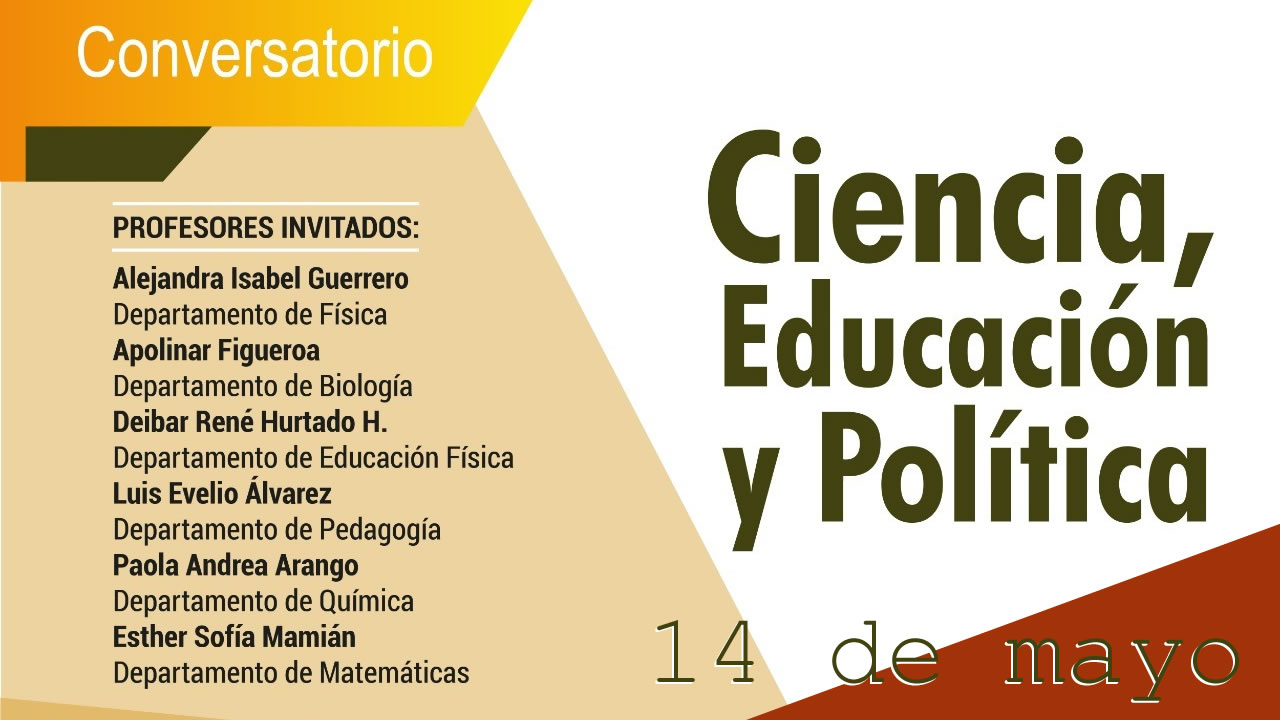 Conversatorio

PROFESORES INVITADOS:

Alejandra Isabel Guerrero
Departamento de Física
Apolinar Figueroa
Departamento de Biología
Deibar René Hurtado H.
Departamento de Educación Física
Luis Evelio Álvarez
Departamento de Pedagogía
Paola Andrea Arango
Departamento de Química
Esther Sofía Mamián
Departamento de Matemáticas

Ciencia, Educación y Política

14 de mayo